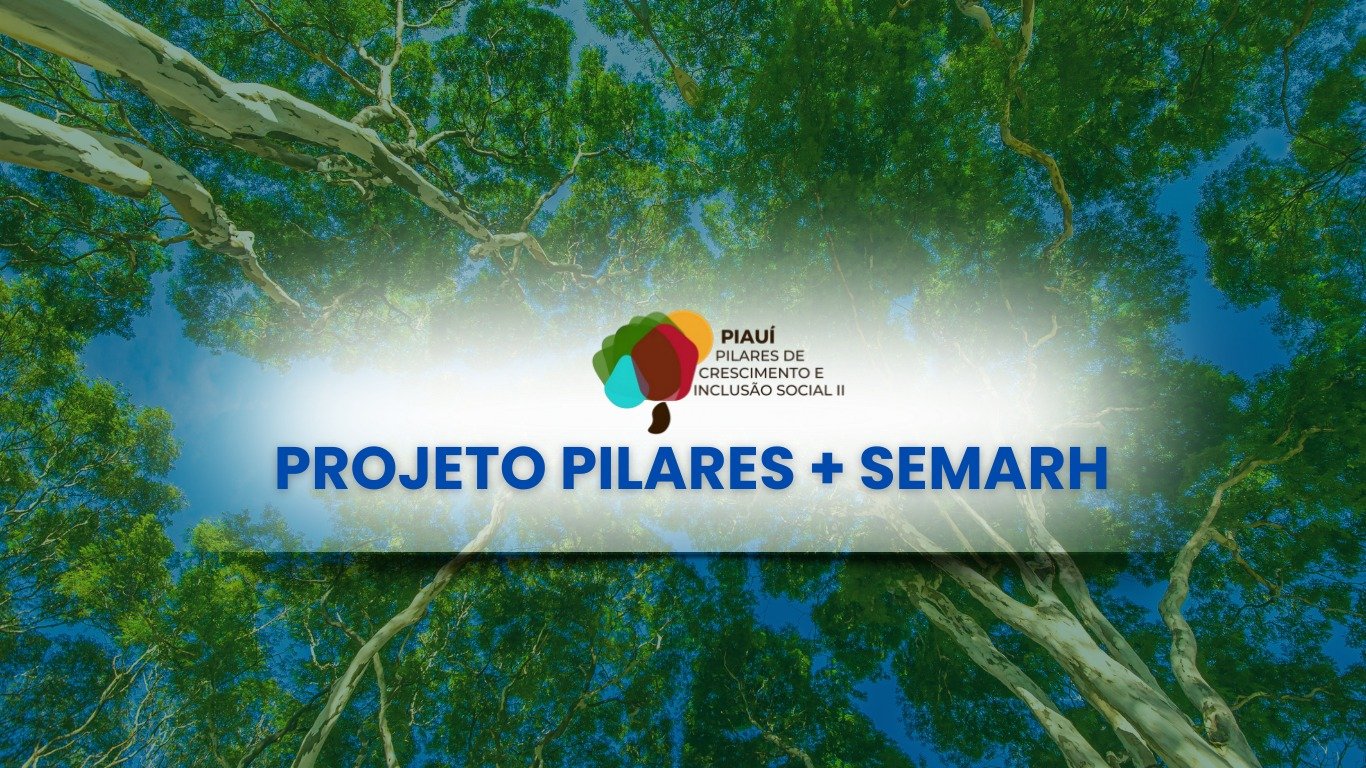 PIAUÍ
PILARES DE
CRESCIMENTO E
INCLUSÃO SOCIAL II

PROJETO PILARES + SEMARH